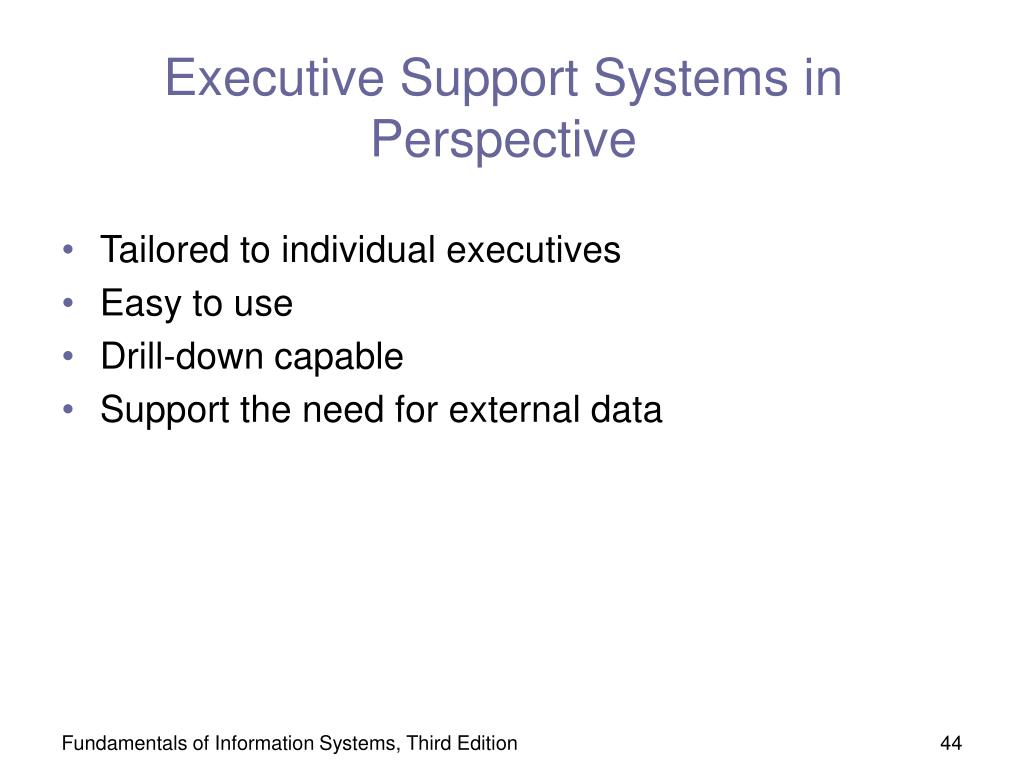 Executive Support Systems in Perspective

• Tailored to individual executives
• Easy to use
• Drill-down capable
• Support the need for external data

Fundamentals of Information Systems, Third Edition

44